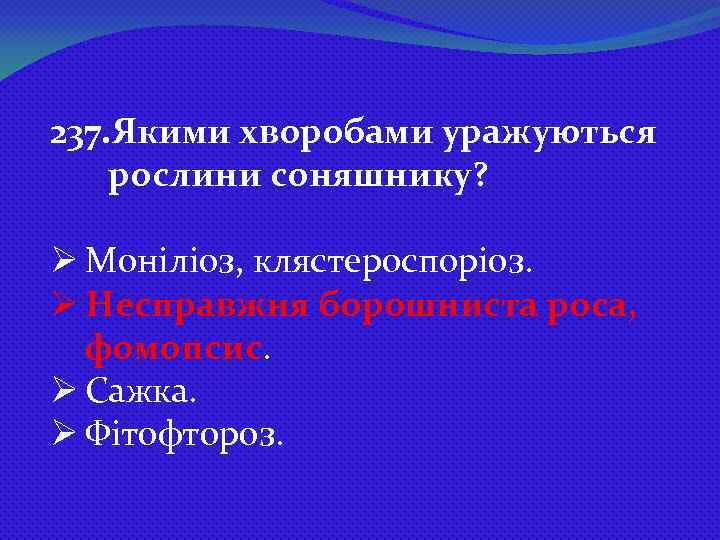 237.Якими хворобами уражуються рослини соняшнику?

➢ Моніліоз, клястероспоріоз.
➢ Несправжня борошниста роса, фомопсис.
➢ Сажка.
➢ Фітофтороз.